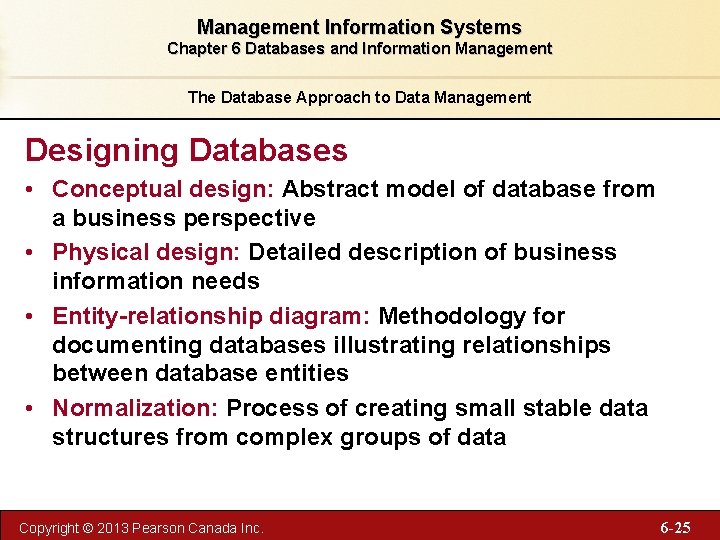 Management Information Systems
Chapter 6 Databases and Information Management

The Database Approach to Data Management

Designing Databases

• Conceptual design: Abstract model of database from a business perspective
• Physical design: Detailed description of business information needs
• Entity-relationship diagram: Methodology for documenting databases illustrating relationships between database entities
• Normalization: Process of creating small stable data structures from complex groups of data

Copyright © 2013 Pearson Canada Inc.

6-25